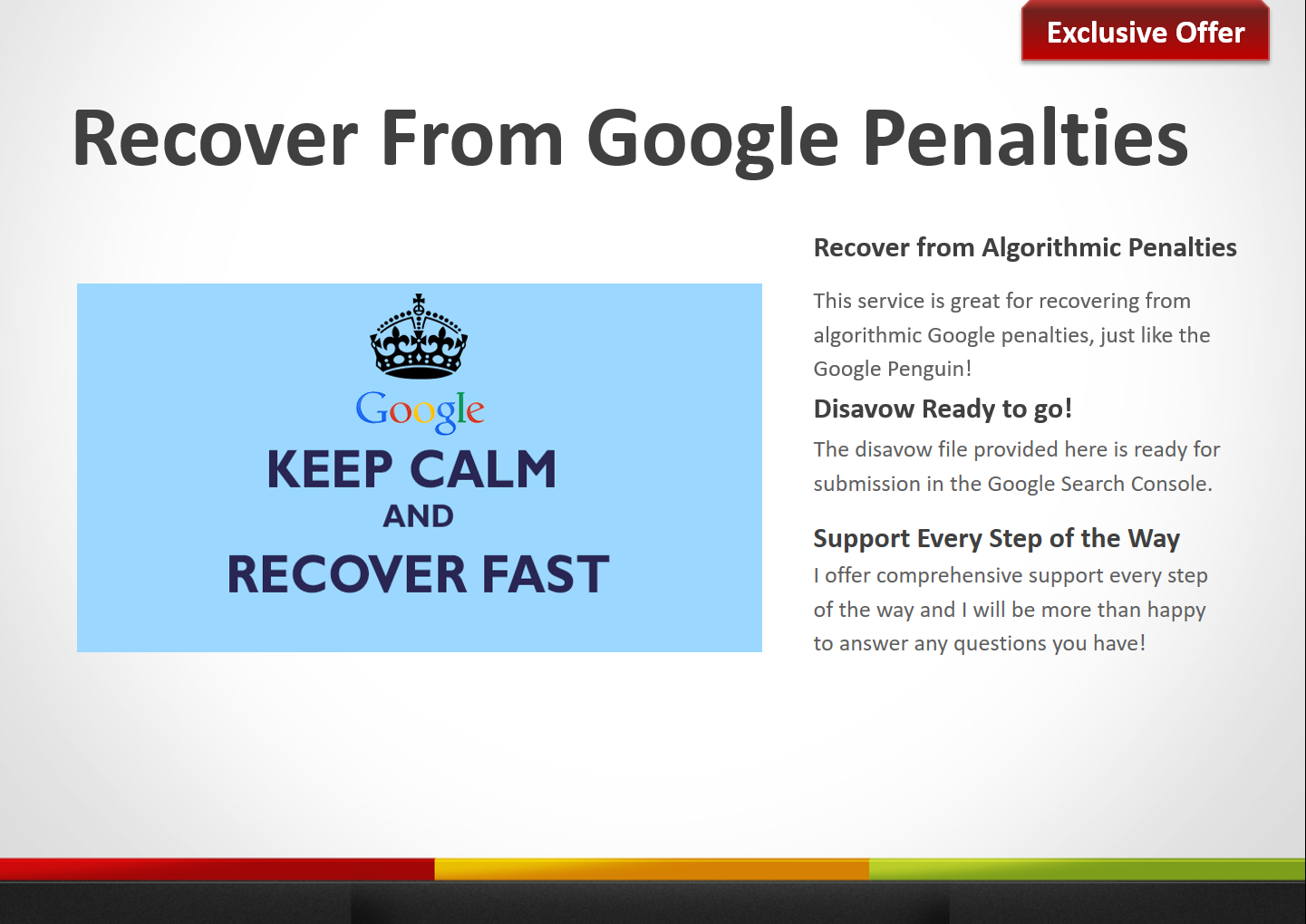 Exclusive Offer

Recover From Google Penalties

Google
KEEP CALM
AND
RECOVER FAST

Recover from Algorithmic Penalties

This service is great for recovering from algorithmic Google penalties, just like the Google Penguin!

Disavow Ready to go!

The disavow file provided here is ready for submission in the Google Search Console.

Support Every Step of the Way

I offer comprehensive support every step of the way and I will be more than happy to answer any questions you have!